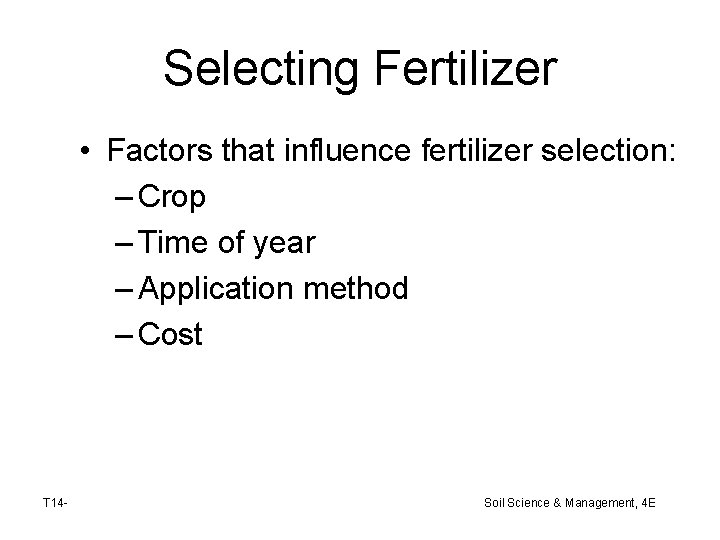 Selecting Fertilizer

• Factors that influence fertilizer selection:
– Crop
– Time of year
– Application method
– Cost

T14-

Soil Science & Management, 4E